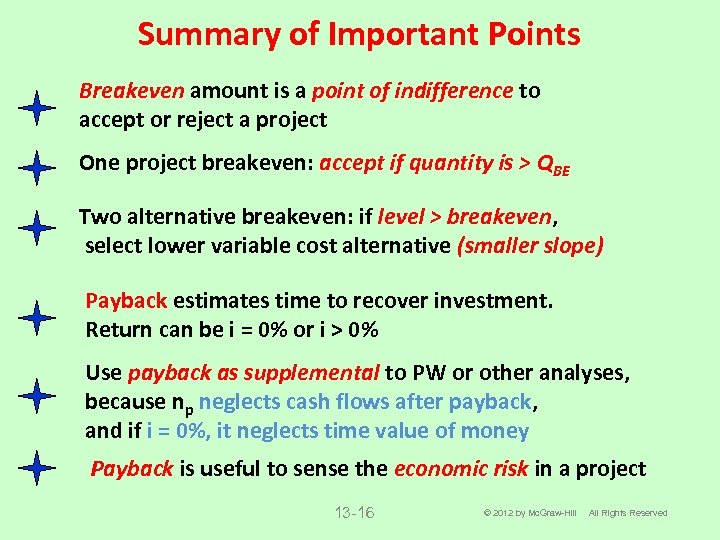 Summary of Important Points

Breakeven amount is a point of indifference to accept or reject a project

One project breakeven: accept if quantity is > $Q_{BE}$

Two alternative breakeven: if level > breakeven, select lower variable cost alternative (smaller slope)

Payback estimates time to recover investment. Return can be i = 0% or i > 0%

Use payback as supplemental to PW or other analyses, because $n_p$ neglects cash flows after payback, and if i = 0%, it neglects time value of money

Payback is useful to sense the economic risk in a project

13-16

© 2012 by McGraw-Hill All Rights Reserved